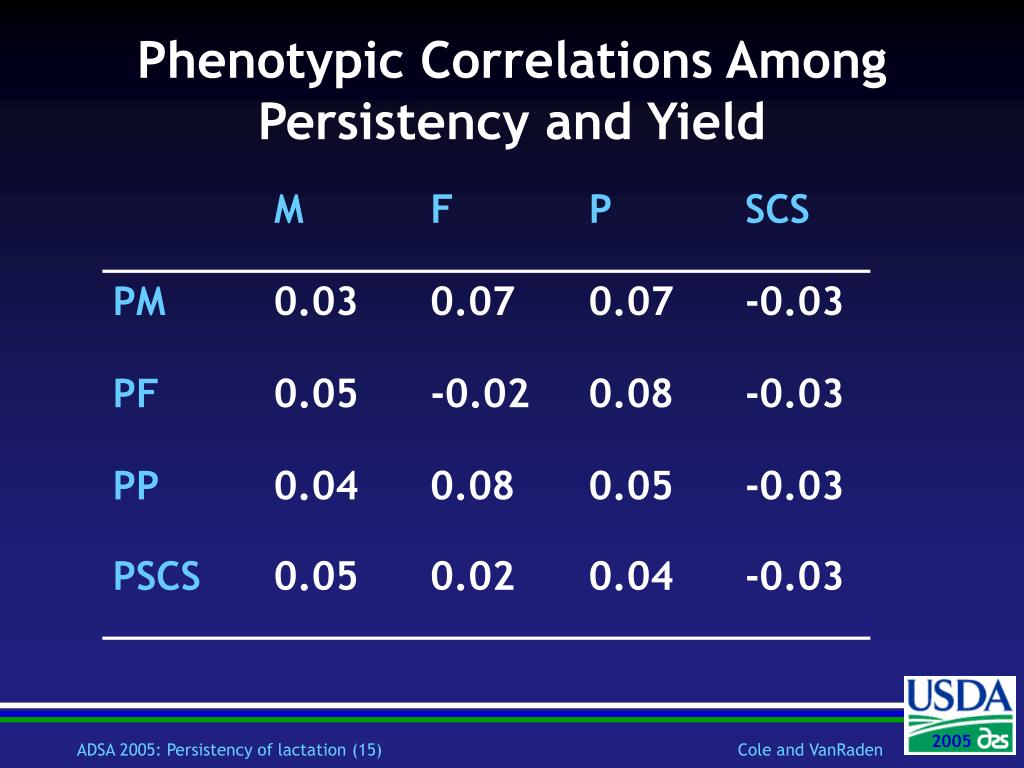 Phenotypic Correlations Among Persistency and Yield

| | M | F | P | SCS |
|---|---|---|---|---|
| PM | 0.03 | 0.07 | 0.07 | -0.03 |
| PF | 0.05 | -0.02 | 0.08 | -0.03 |
| PP | 0.04 | 0.08 | 0.05 | -0.03 |
| PSCS | 0.05 | 0.02 | 0.04 | -0.03 |

ADSA 2005: Persistency of lactation (15)

Cole and VanRaden

USDA

2005